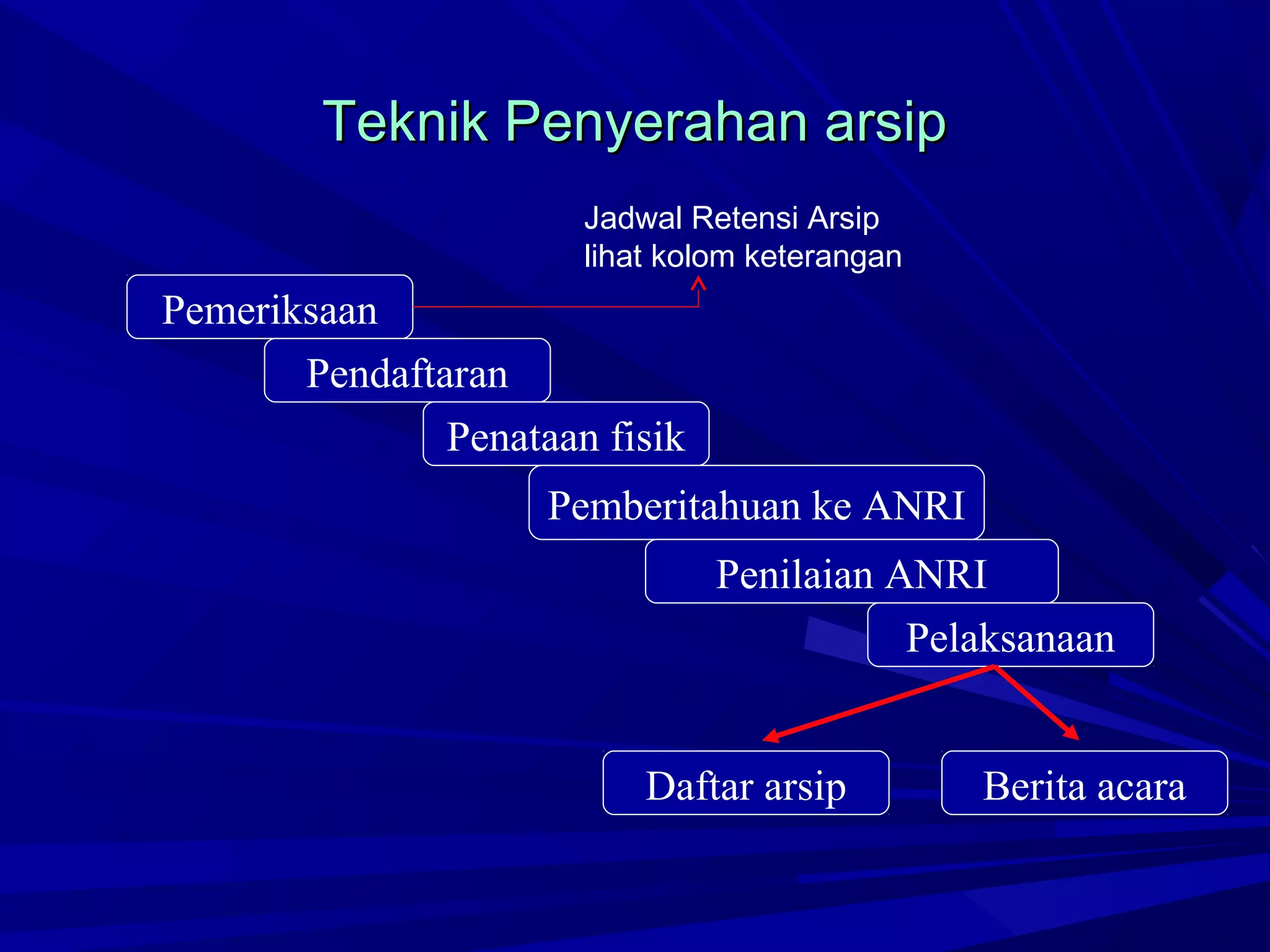 Teknik Penyerahan arsip

Jadwal Retensi Arsip
lihat kolom keterangan

Pemeriksaan

Pendaftaran

Penataan fisik

Pemberitahuan ke ANRI

Penilaian ANRI

Pelaksanaan

Daftar arsip

Berita acara